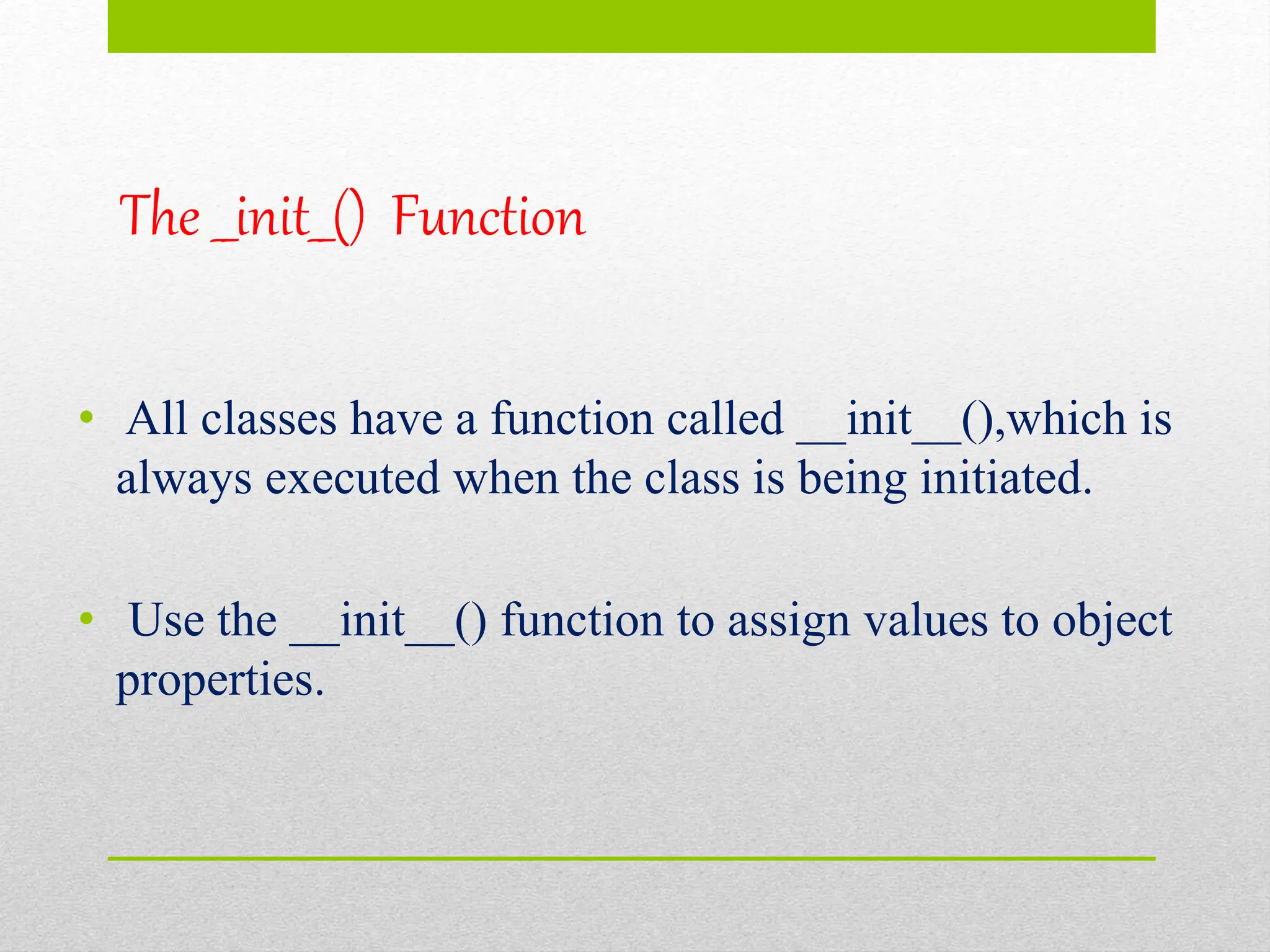 The _init_() Function

• All classes have a function called __init__(),which is always executed when the class is being initiated.

• Use the __init__() function to assign values to object properties.